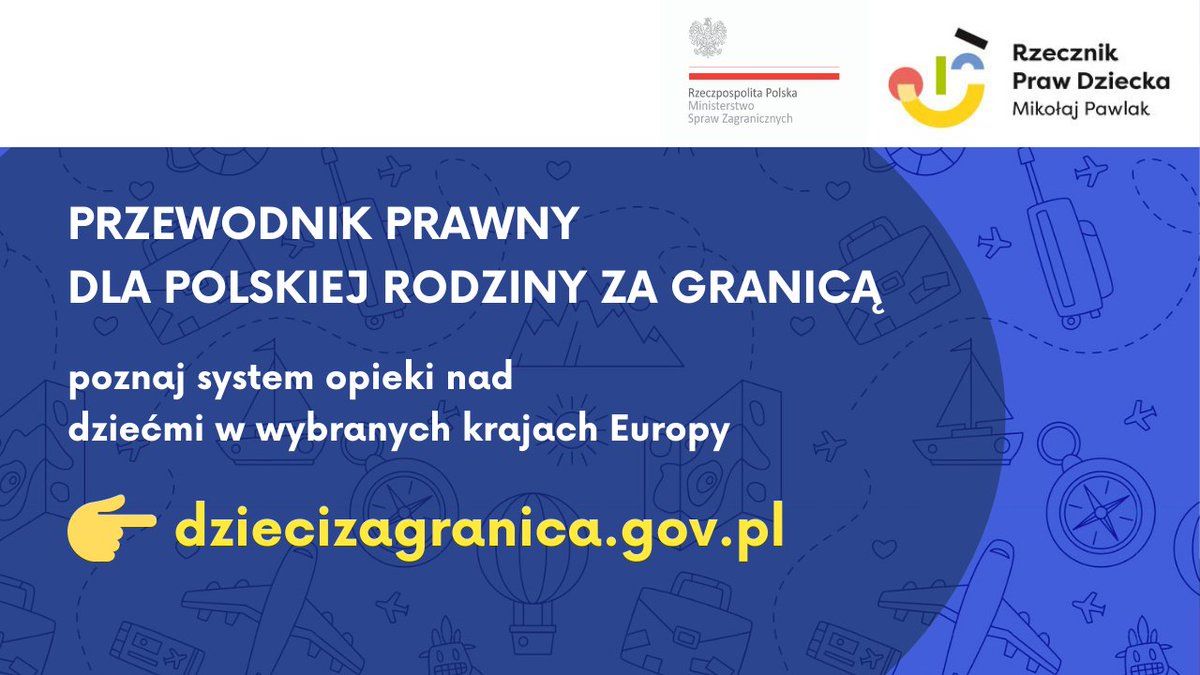 Rzeczpospolita Polska
Ministerstwo
Spraw Zagranicznych

Rzecznik
Praw Dziecka
Mikołaj Pawlak

PRZEWODNIK PRAWNY
DLA POLSKIEJ RODZINY ZA GRANICĄ

poznaj system opieki nad dziećmi w wybranych krajach Europy

dziecizagranica.gov.pl